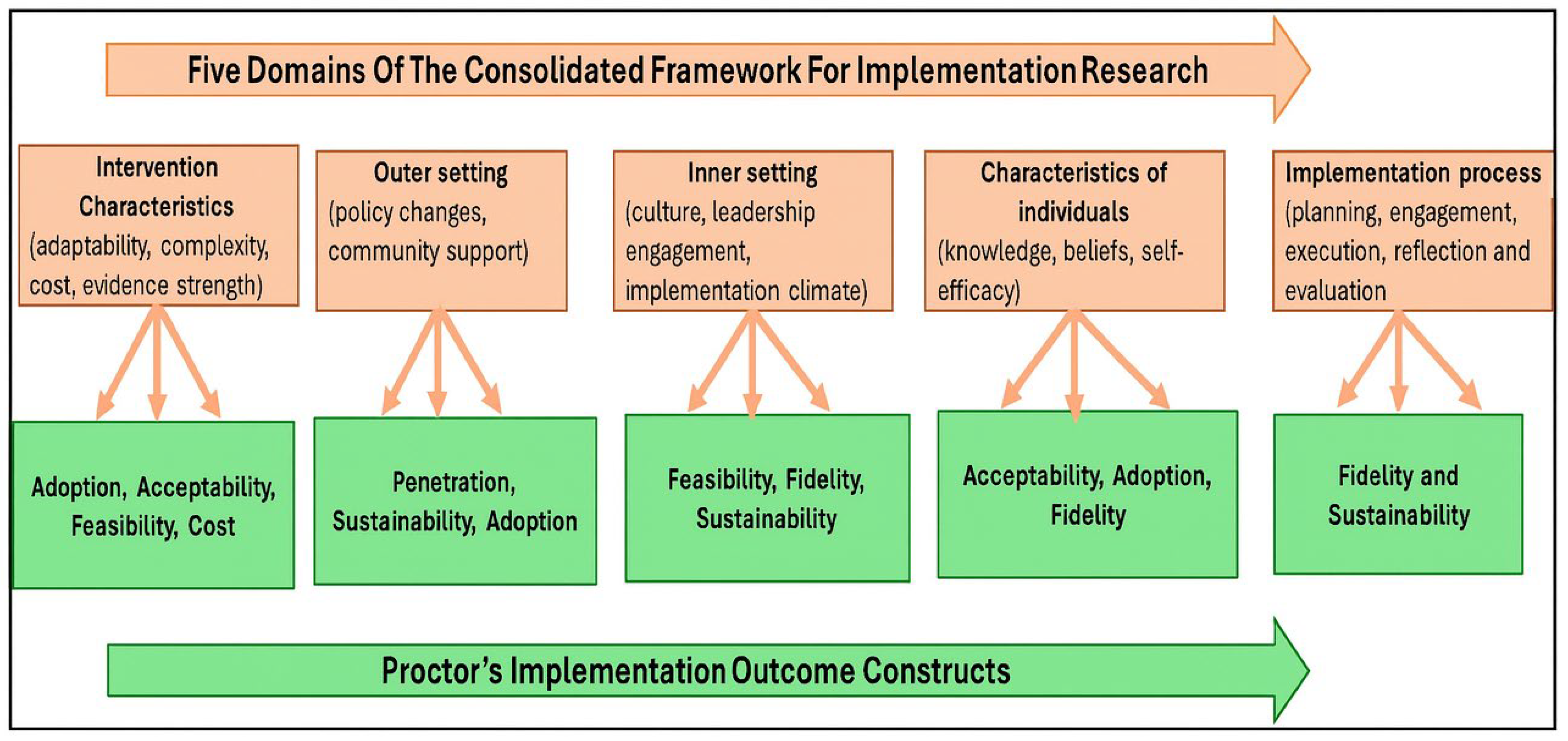 Five Domains Of The Consolidated Framework For Implementation Research

Intervention Characteristics (adaptability, complexity, cost, evidence strength)

Outer setting (policy changes, community support)

Inner setting (culture, leadership engagement, implementation climate)

Characteristics of individuals (knowledge, beliefs, self-efficacy)

Implementation process (planning, engagement, execution, reflection and evaluation

Adoption, Acceptability, Feasibility, Cost

Penetration, Sustainability, Adoption

Feasibility, Fidelity, Sustainability

Acceptability, Adoption, Fidelity

Fidelity and Sustainability

Proctor's Implementation Outcome Constructs